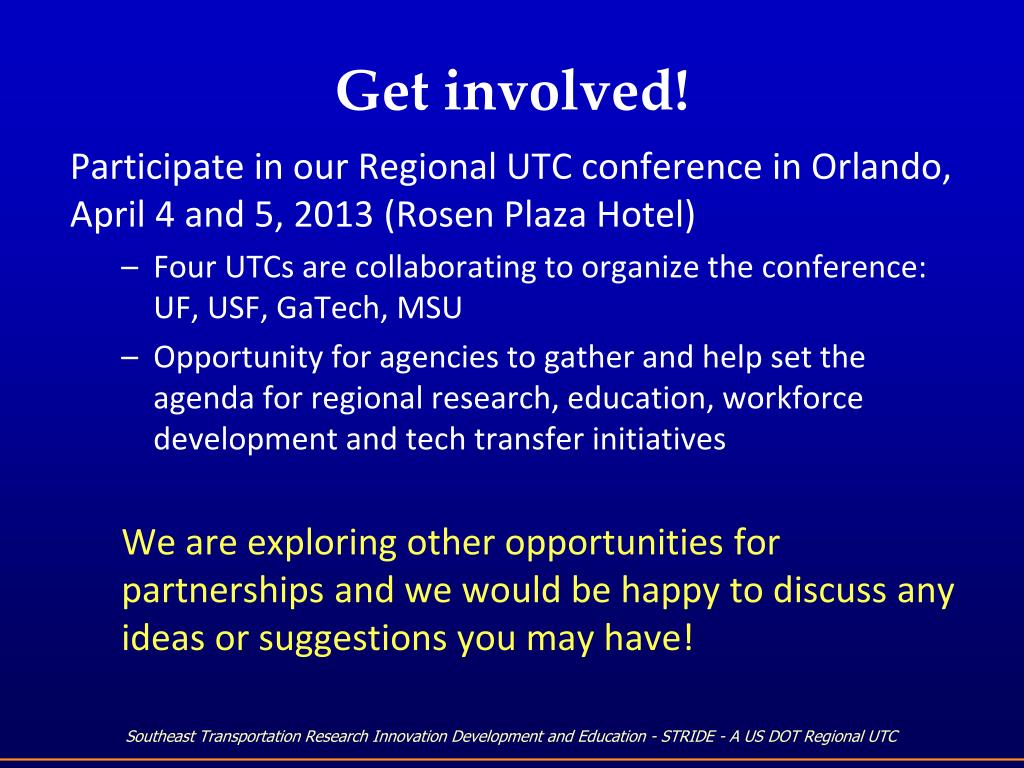 Get involved!

Participate in our Regional UTC conference in Orlando, April 4 and 5, 2013 (Rosen Plaza Hotel)

– Four UTCs are collaborating to organize the conference: UF, USF, GaTech, MSU

– Opportunity for agencies to gather and help set the agenda for regional research, education, workforce development and tech transfer initiatives

We are exploring other opportunities for partnerships and we would be happy to discuss any ideas or suggestions you may have!

Southeast Transportation Research Innovation Development and Education - STRIDE - A US DOT Regional UTC